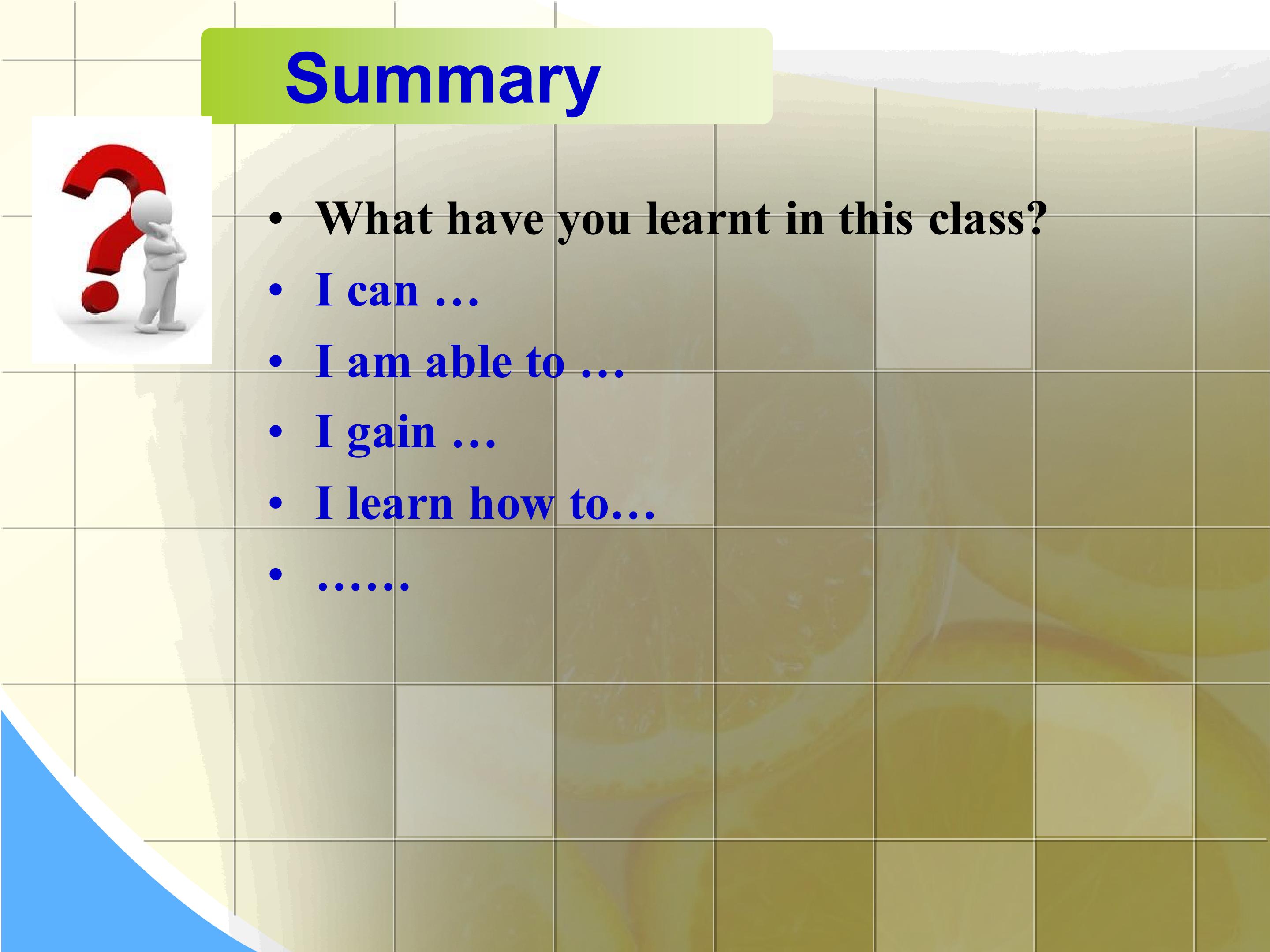 Summary

• What have you learnt in this class?
• I can …
• I am able to …
• I gain …
• I learn how to…
• ……